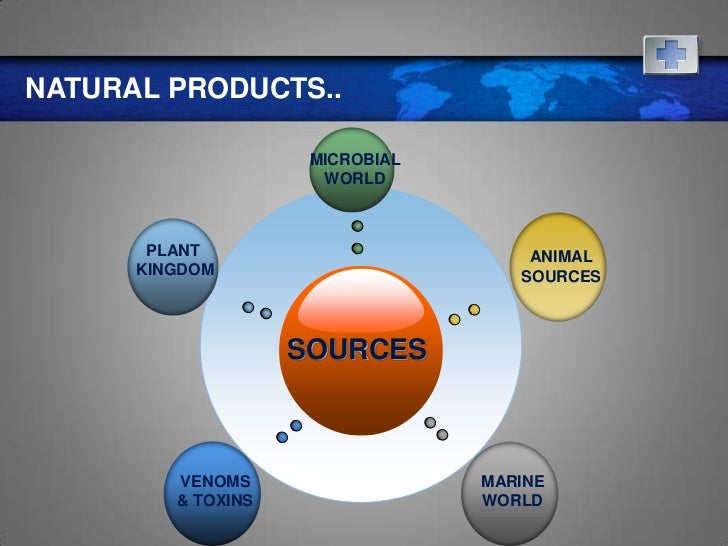 NATURAL PRODUCTS..

MICROBIAL WORLD

PLANT KINGDOM

ANIMAL SOURCES

SOURCES

VENOMS & TOXINS

MARINE WORLD